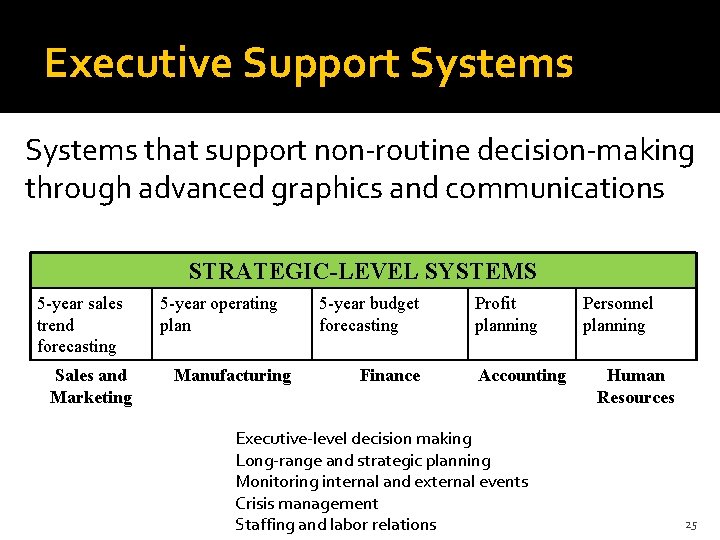 Executive Support Systems

Systems that support non-routine decision-making through advanced graphics and communications

| STRATEGIC-LEVEL SYSTEMS | | | | |
|---|---|---|---|---|
| 5-year sales trend forecasting | 5-year operating plan | 5-year budget forecasting | Profit planning | Personnel planning |
| Sales and Marketing | Manufacturing | Finance | Accounting | Human Resources |

Executive-level decision making
Long-range and strategic planning
Monitoring internal and external events
Crisis management
Staffing and labor relations

25